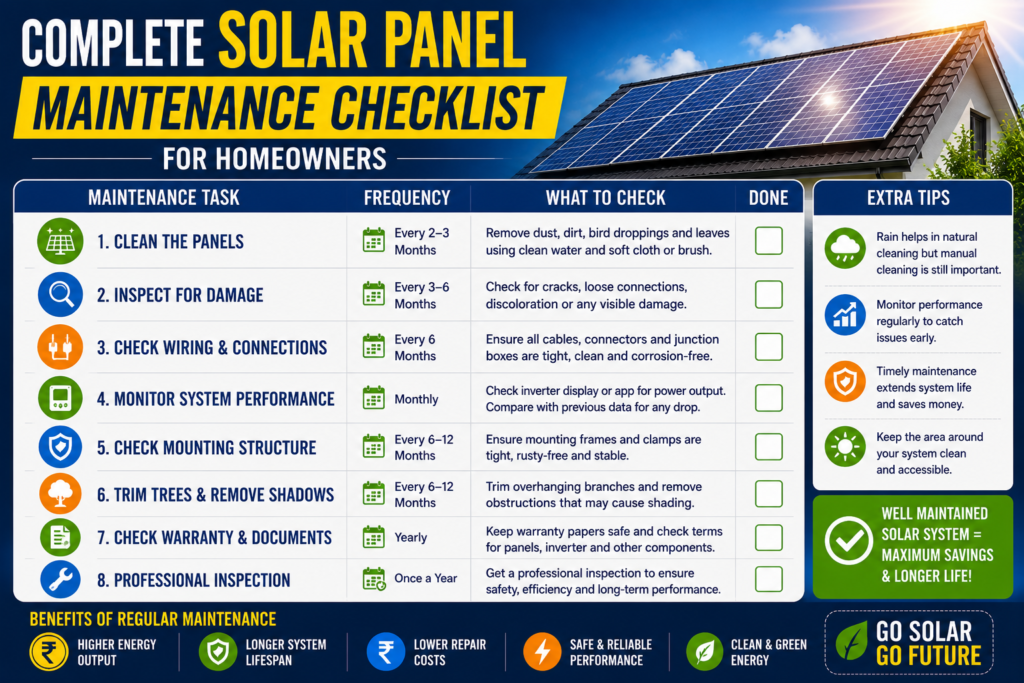 COMPLETE SOLAR PANEL
MAINTENANCE CHECKLIST
FOR HOMEOWNERS

| MAINTENANCE TASK | FREQUENCY | WHAT TO CHECK | DONE |
|---|---|---|---|
| 1. CLEAN THE PANELS | Every 2–3 Months | Remove dust, dirt, bird droppings and leaves using clean water and soft cloth or brush. | |
| 2. INSPECT FOR DAMAGE | Every 3–6 Months | Check for cracks, loose connections, discoloration or any visible damage. | |
| 3. CHECK WIRING & CONNECTIONS | Every 6 Months | Ensure all cables, connectors and junction boxes are tight, clean and corrosion-free. | |
| 4. MONITOR SYSTEM PERFORMANCE | Monthly | Check inverter display or app for power output. Compare with previous data for any drop. | |
| 5. CHECK MOUNTING STRUCTURE | Every 6–12 Months | Ensure mounting frames and clamps are tight, rusty-free and stable. | |
| 6. TRIM TREES & REMOVE SHADOWS | Every 6–12 Months | Trim overhanging branches and remove obstructions that may cause shading. | |
| 7. CHECK WARRANTY & DOCUMENTS | Yearly | Keep warranty papers safe and check terms for panels, inverter and other components. | |
| 8. PROFESSIONAL INSPECTION | Once a Year | Get a professional inspection to ensure safety, efficiency and long-term performance. | |

EXTRA TIPS
Rain helps in natural cleaning but manual cleaning is still important.
Monitor performance regularly to catch issues early.
Timely maintenance extends system life and saves money.
Keep the area around your system clean and accessible.

WELL MAINTAINED SOLAR SYSTEM = MAXIMUM SAVINGS & LONGER LIFE!

BENEFITS OF REGULAR MAINTENANCE
HIGHER ENERGY OUTPUT
LONGER SYSTEM LIFESPAN
LOWER REPAIR COSTS
SAFE & RELIABLE PERFORMANCE
CLEAN & GREEN ENERGY

GO SOLAR
GO FUTURE